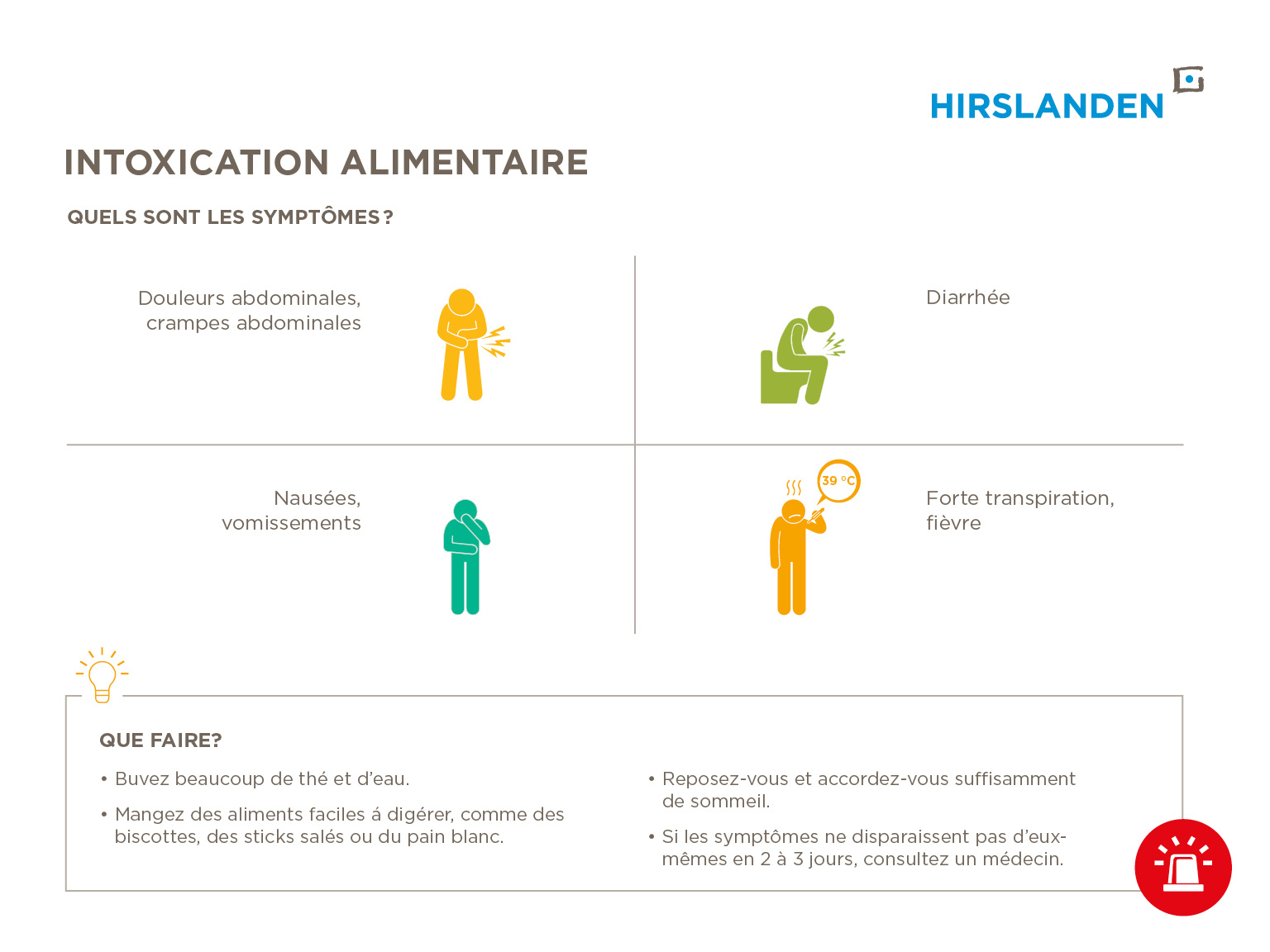 HIRSLANDEN

INTOXICATION ALIMENTAIRE

QUELS SONT LES SYMPTÔMES ?

Douleurs abdominales, crampes abdominales

Diarrhée

Nausées, vomissements

39 °C

Forte transpiration, fièvre

QUE FAIRE?

• Buvez beaucoup de thé et d'eau.

• Mangez des aliments faciles á digérer, comme des biscottes, des sticks salés ou du pain blanc.

• Reposez-vous et accordez-vous suffisamment de sommeil.

• Si les symptômes ne disparaissent pas d'eux-mêmes en 2 à 3 jours, consultez un médecin.